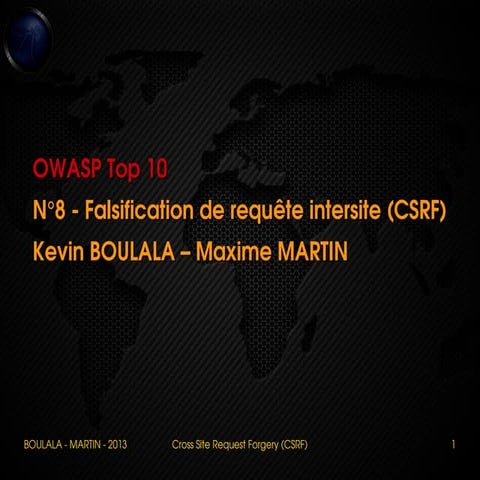 OWASP Top 10

N°8 - Falsification de requête intersite (CSRF)

Kevin BOULALA – Maxime MARTIN

BOULALA - MARTIN - 2013

Cross Site Request Forgery (CSRF)

1